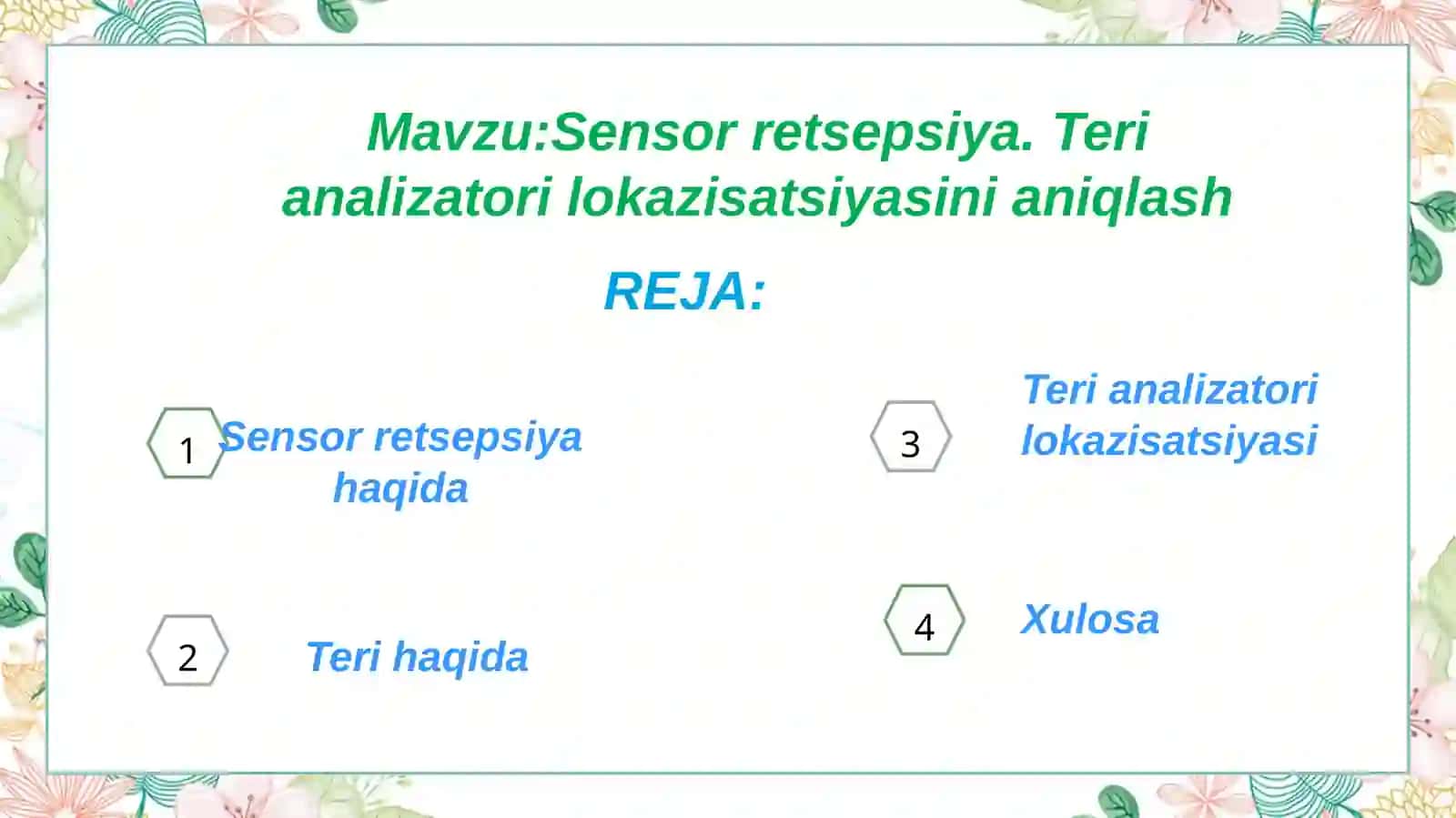 Mavzu:Sensor retsepsiya. Teri analizatori lokazisatsiyasini aniqlash

REJA:

1 Sensor retsepsiya haqida

2 Teri haqida

3 Teri analizatori lokazisatsiyasi

4 Xulosa